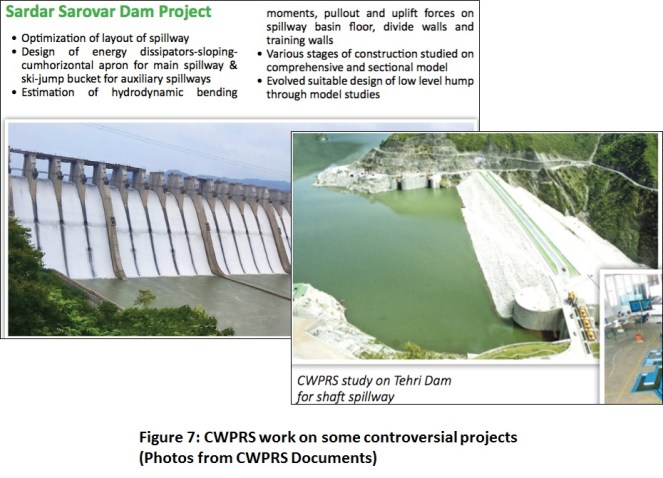 Sardar Sarovar Dam Project

• Optimization of layout of spillway
• Design of energy dissipators-sloping-cumhorizontal apron for main spillway & ski-jump bucket for auxiliary spillways
• Estimation of hydrodynamic bending moments, pullout and uplift forces on spillway basin floor, divide walls and training walls
• Various stages of construction studied on comprehensive and sectional model
• Evolved suitable design of low level hump through model studies

CWPRS study on Tehri Dam for shaft spillway

Figure 7: CWPRS work on some controversial projects (Photos from CWPRS Documents)